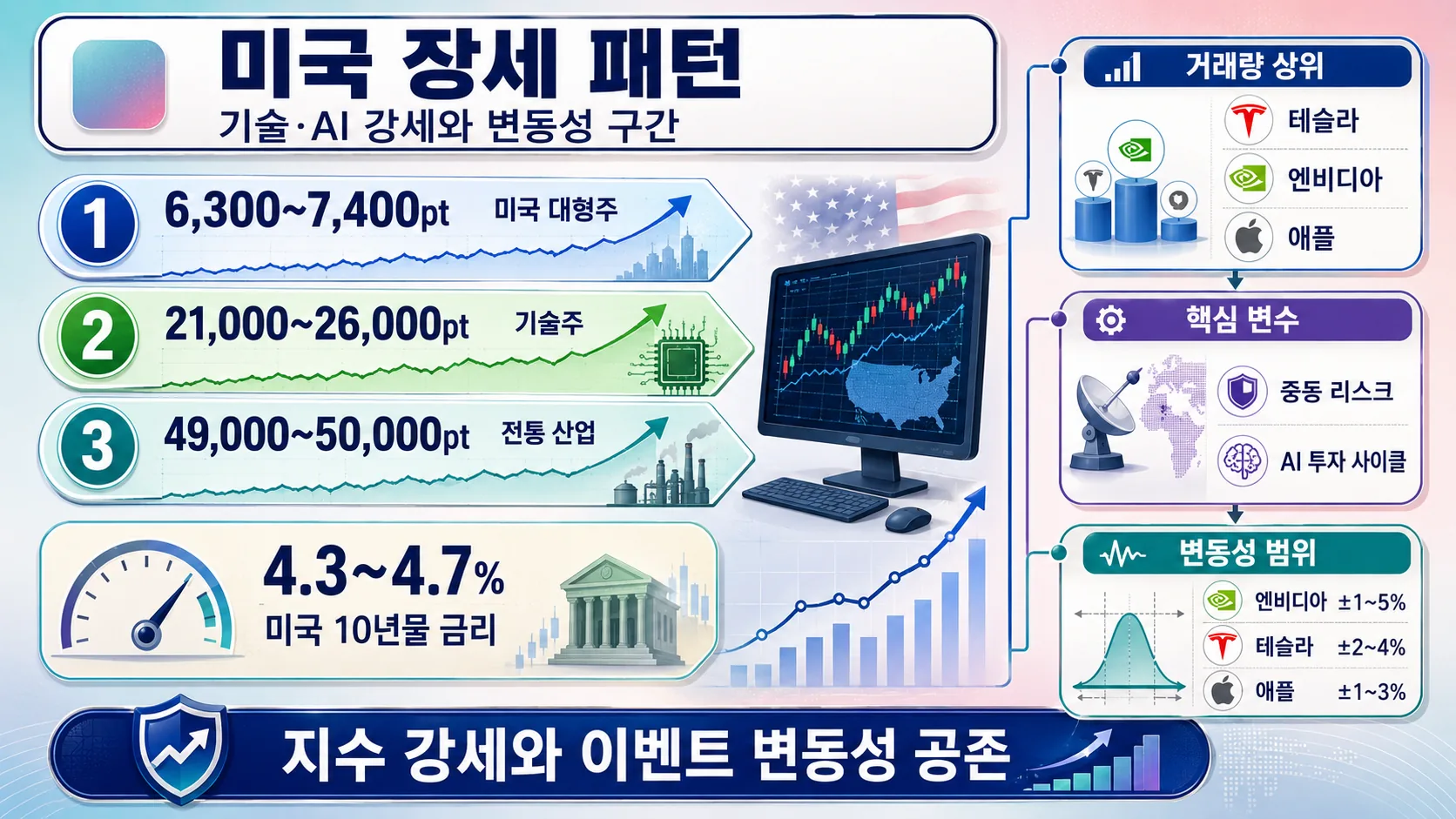 미국 장세 패턴
기술·AI 강세와 변동성 구간

1 6,300~7,400pt 미국 대형주

2 21,000~26,000pt 기술주

3 49,000~50,000pt 전통 산업

4.3~4.7%
미국 10년물 금리

거래량 상위
테슬라
엔비디아
애플

핵심 변수
중동 리스크
AI 투자 사이클

변동성 범위
엔비디아 ±1~5%
테슬라 ±2~4%
애플 ±1~3%

지수 강세와 이벤트 변동성 공존